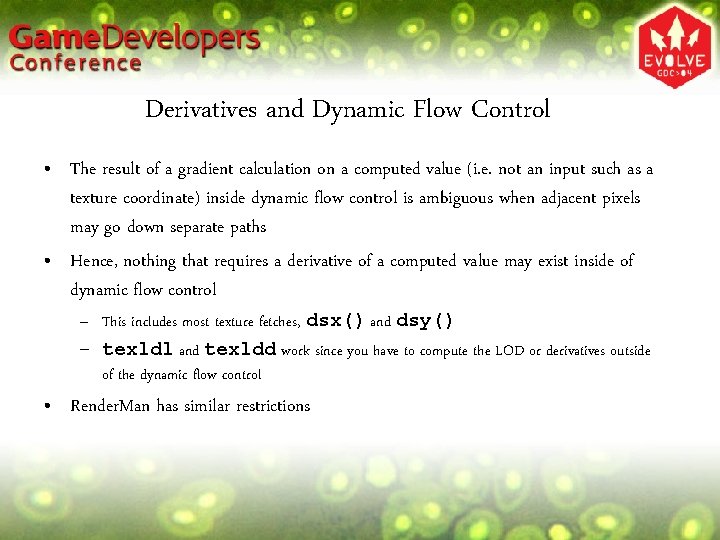 GameDevelopers Conference

EVOLVE GDC>04

Derivatives and Dynamic Flow Control

• The result of a gradient calculation on a computed value (i.e. not an input such as a texture coordinate) inside dynamic flow control is ambiguous when adjacent pixels may go down separate paths

• Hence, nothing that requires a derivative of a computed value may exist inside of dynamic flow control

– This includes most texture fetches, dsx() and dsy()

– texldl and texldd work since you have to compute the LOD or derivatives outside of the dynamic flow control

• RenderMan has similar restrictions